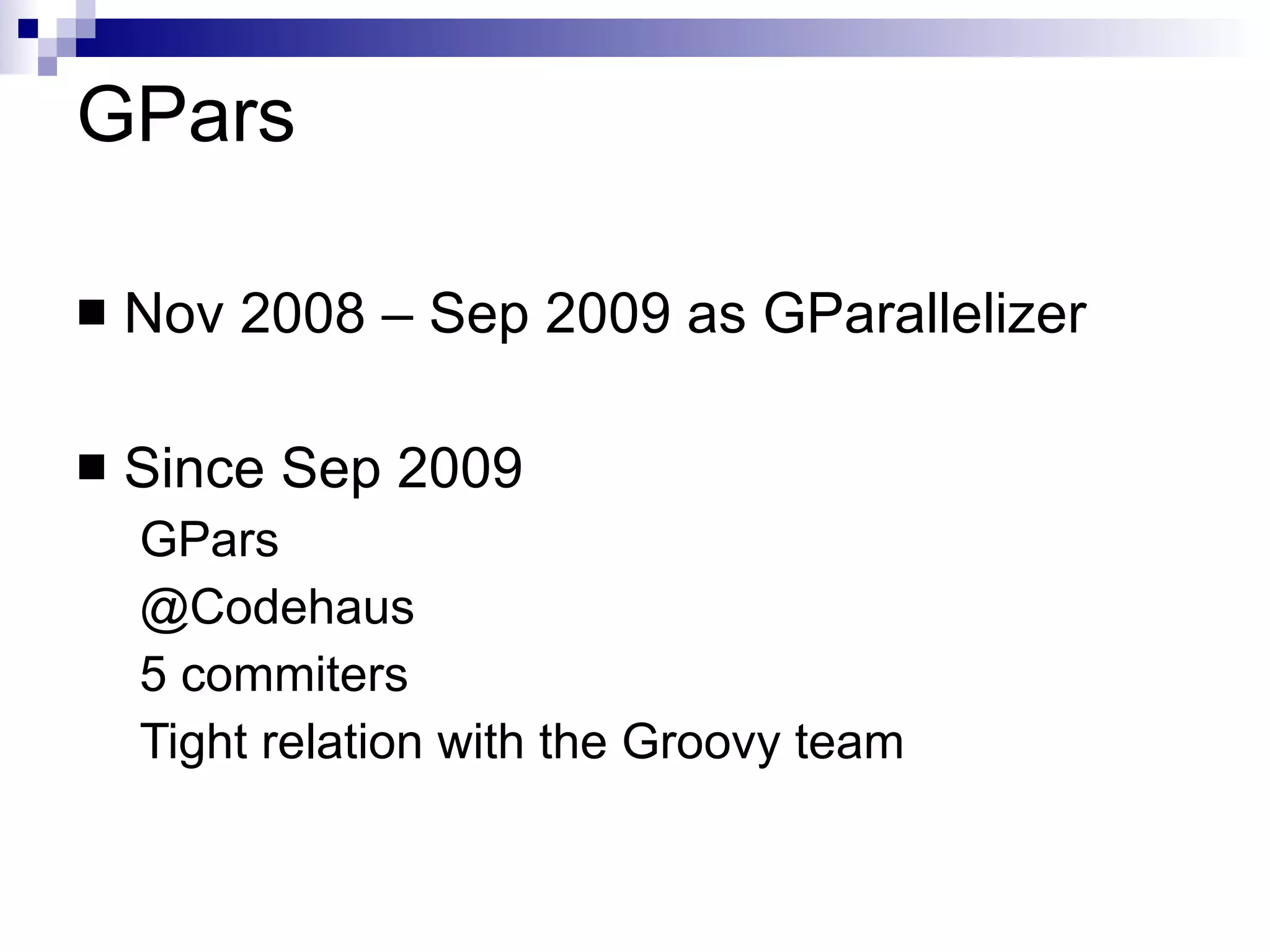 GPars

Nov 2008 – Sep 2009 as GParallelizer

Since Sep 2009
GPars
@Codehaus
5 commiters
Tight relation with the Groovy team